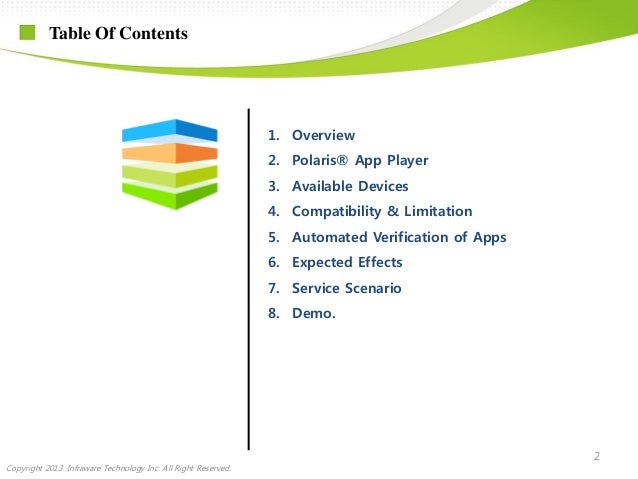 Table Of Contents

1. Overview
2. Polaris® App Player
3. Available Devices
4. Compatibility & Limitation
5. Automated Verification of Apps
6. Expected Effects
7. Service Scenario
8. Demo.

2

Copyright 2013. Infraware Technology Inc. All Right Reserved.